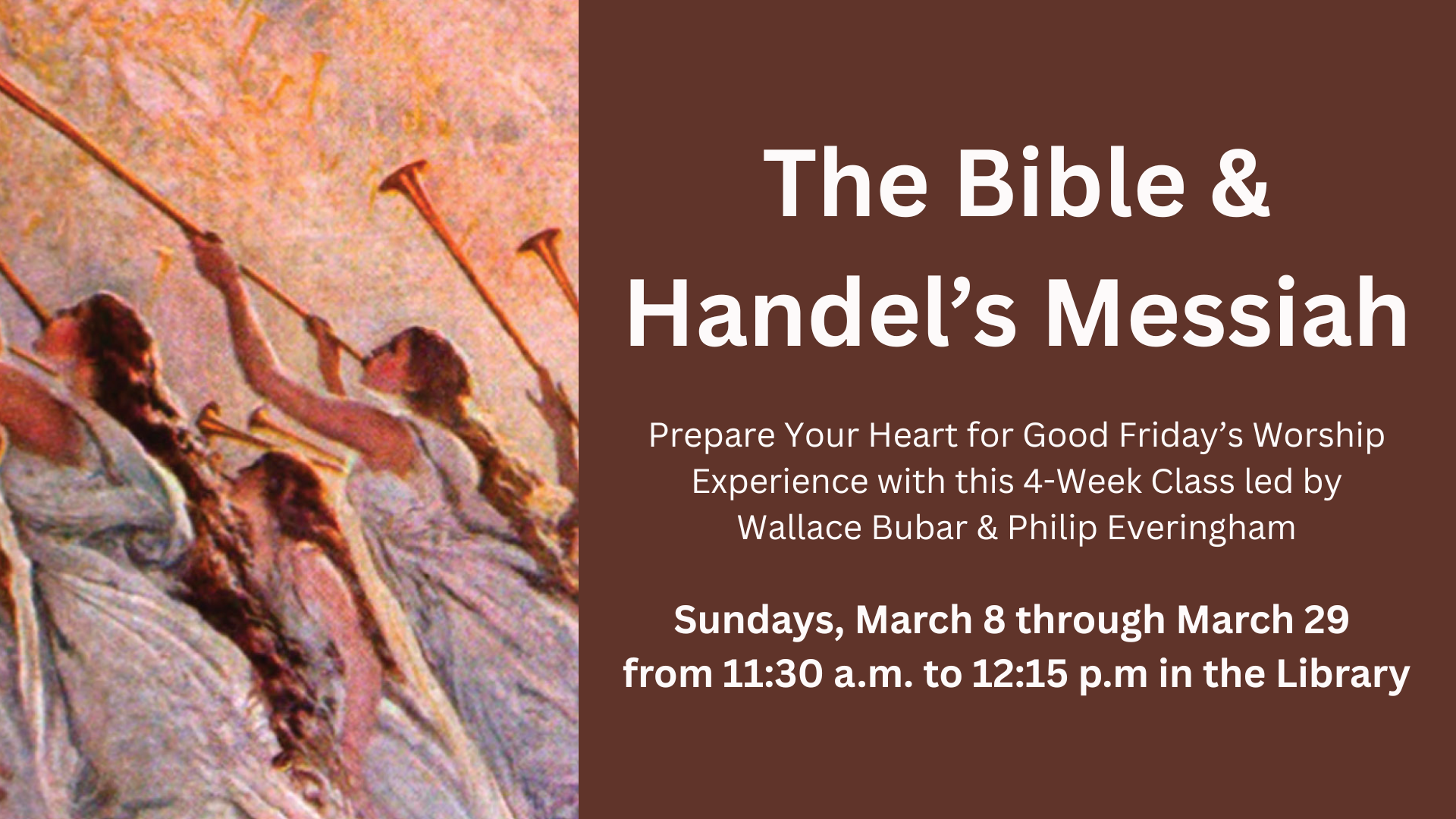 The Bible &
Handel’s Messiah

Prepare Your Heart for Good Friday’s Worship Experience with this 4-Week Class led by Wallace Bubar & Philip Everingham

Sundays, March 8 through March 29
from 11:30 a.m. to 12:15 p.m in the Library